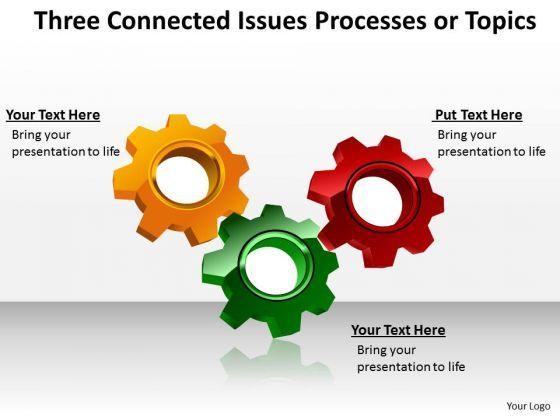 Three Connected Issues Processes or Topics

Your Text Here
Bring your presentation to life

Put Text Here
Bring your presentation to life

Your Text Here
Bring your presentation to life

Your Logo